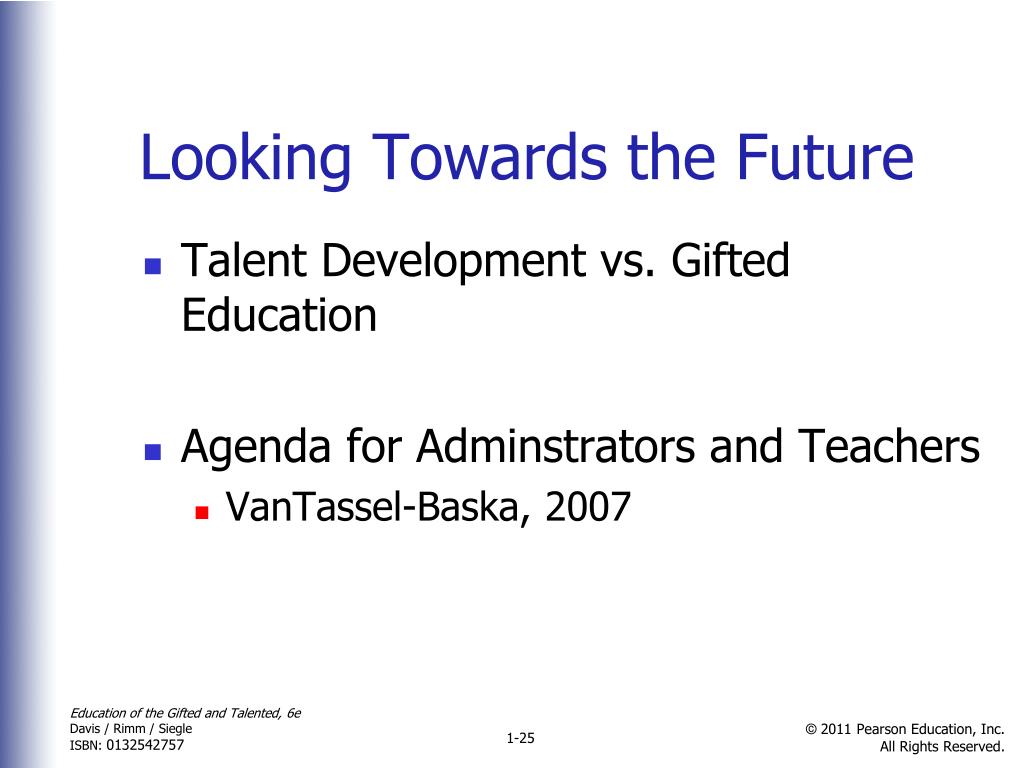 Looking Towards the Future

Talent Development vs. Gifted Education

Agenda for Adminstrators and Teachers

VanTassel-Baska, 2007

Education of the Gifted and Talented, 6e
Davis / Rimm / Siegle
ISBN: 0132542757

1-25

© 2011 Pearson Education, Inc.
All Rights Reserved.